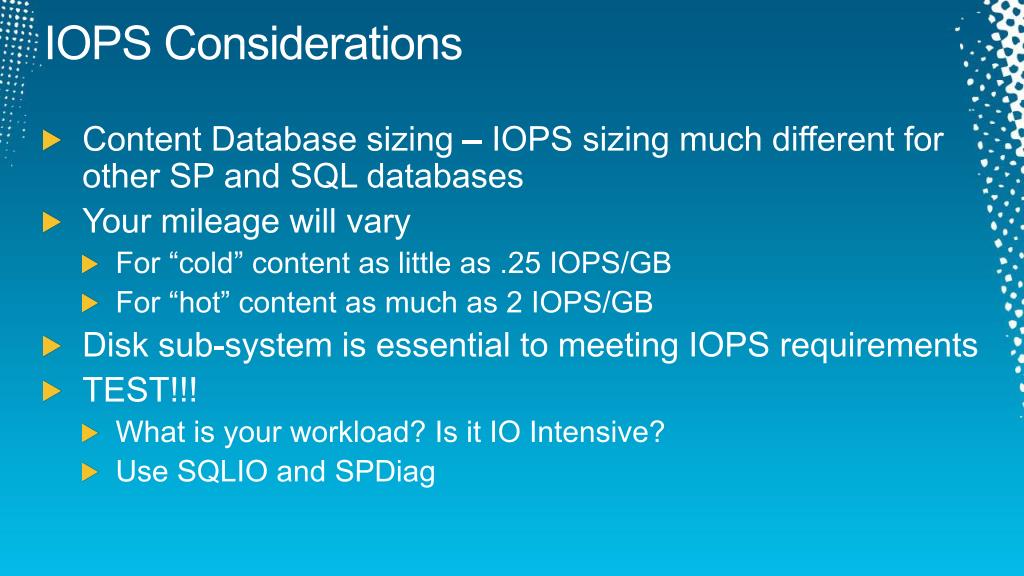 IOPS Considerations

Content Database sizing – IOPS sizing much different for other SP and SQL databases

Your mileage will vary

For “cold” content as little as .25 IOPS/GB

For “hot” content as much as 2 IOPS/GB

Disk sub-system is essential to meeting IOPS requirements

TEST!!!

What is your workload? Is it IO Intensive?

Use SQLIO and SPDiag